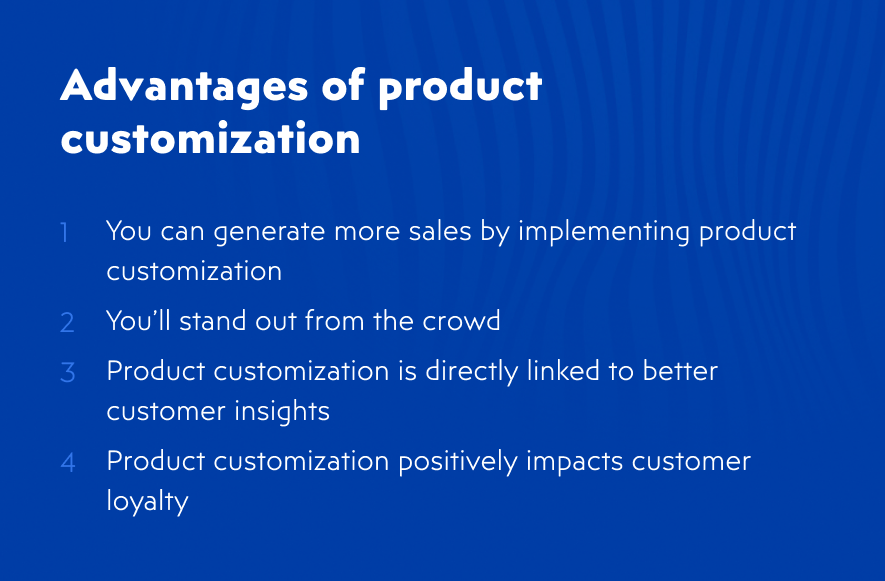 Advantages of product customization

1 You can generate more sales by implementing product customization

2 You'll stand out from the crowd

3 Product customization is directly linked to better customer insights

4 Product customization positively impacts customer loyalty